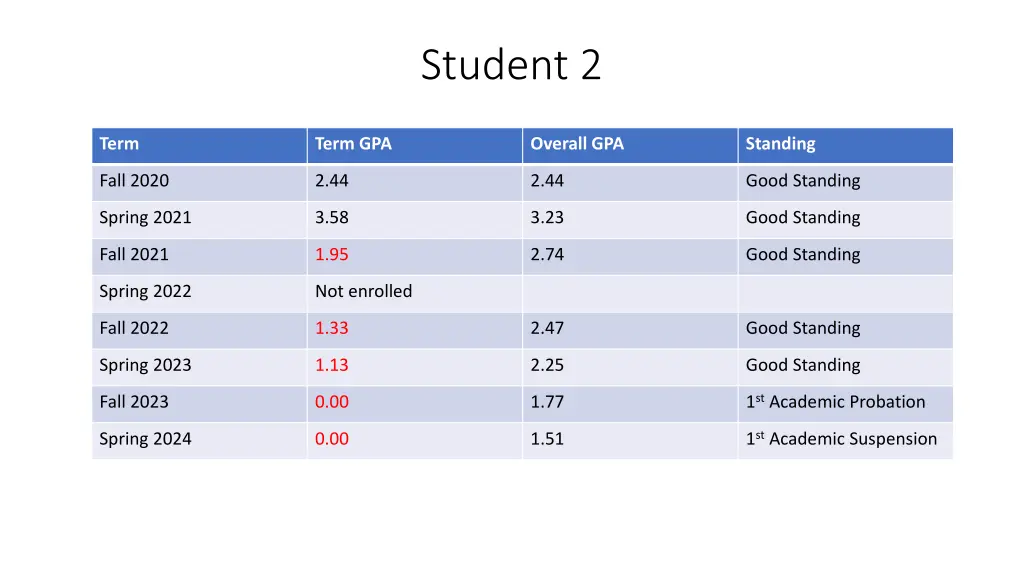 Student 2

| Term | Term GPA | Overall GPA | Standing |
|---|---|---|---|
| Fall 2020 | 2.44 | 2.44 | Good Standing |
| Spring 2021 | 3.58 | 3.23 | Good Standing |
| Fall 2021 | 1.95 | 2.74 | Good Standing |
| Spring 2022 | Not enrolled | | |
| Fall 2022 | 1.33 | 2.47 | Good Standing |
| Spring 2023 | 1.13 | 2.25 | Good Standing |
| Fall 2023 | 0.00 | 1.77 | 1$^{st}$ Academic Probation |
| Spring 2024 | 0.00 | 1.51 | 1$^{st}$ Academic Suspension |